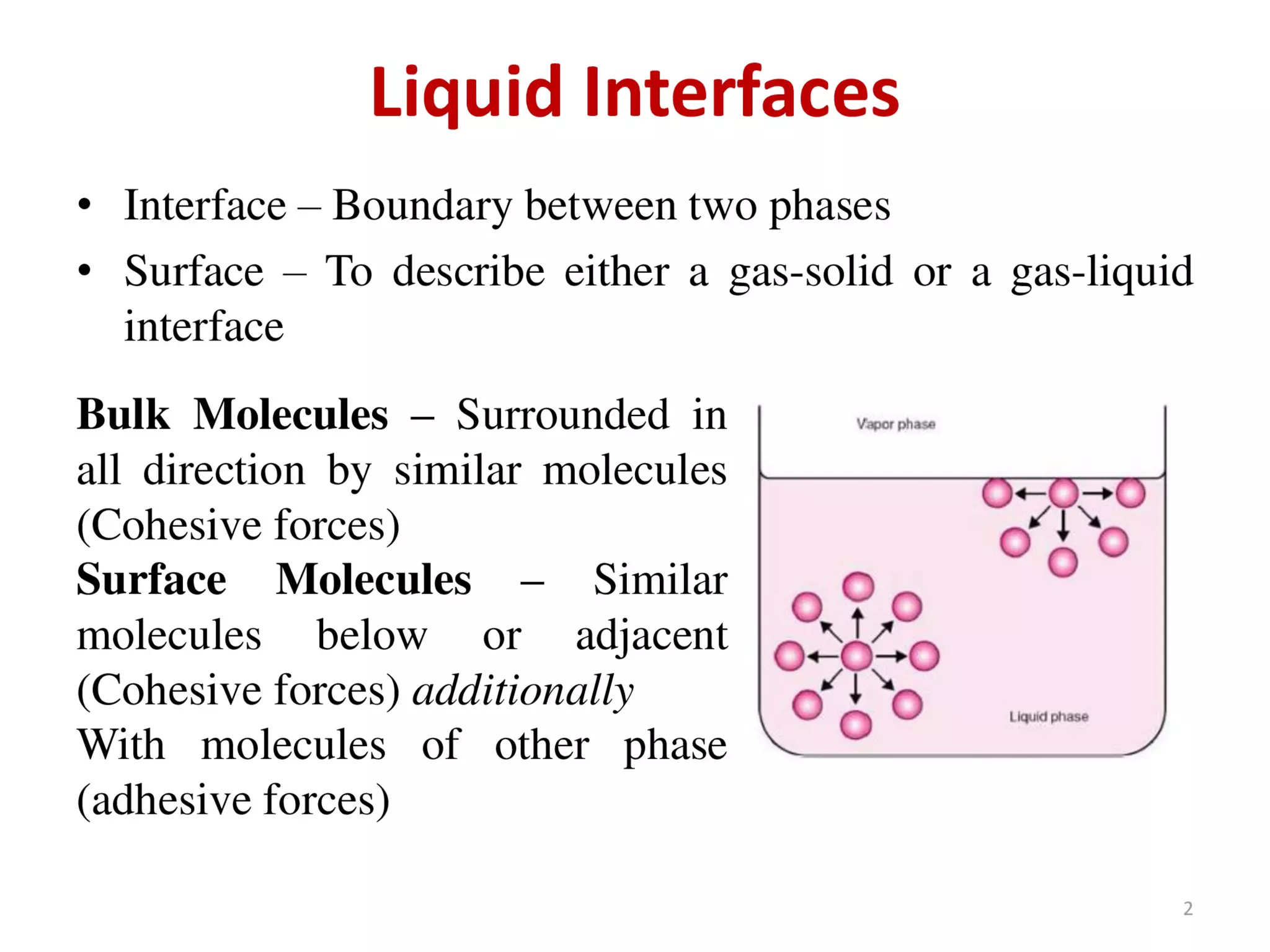 Liquid Interfaces

• Interface – Boundary between two phases
• Surface – To describe either a gas-solid or a gas-liquid interface

Bulk Molecules – Surrounded in all direction by similar molecules (Cohesive forces)
Surface Molecules – Similar molecules below or adjacent (Cohesive forces) additionally
With molecules of other phase (adhesive forces)

Vapor phase

Liquid phase

2